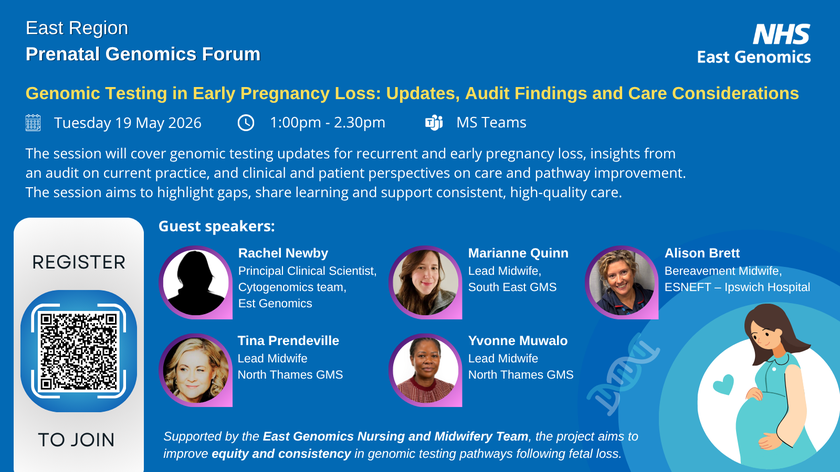 East Region
Prenatal Genomics Forum

NHS
East Genomics

Genomic Testing in Early Pregnancy Loss: Updates, Audit Findings and Care Considerations

Tuesday 19 May 2026 1:00pm - 2.30pm MS Teams

The session will cover genomic testing updates for recurrent and early pregnancy loss, insights from an audit on current practice, and clinical and patient perspectives on care and pathway improvement. The session aims to highlight gaps, share learning and support consistent, high-quality care.

REGISTER

TO JOIN

Guest speakers:

Rachel Newby
Principal Clinical Scientist, Cytogenomics team, Est Genomics

Marianne Quinn
Lead Midwife, South East GMS

Alison Brett
Bereavement Midwife, ESNEFT – Ipswich Hospital

Tina Prendeville
Lead Midwife
North Thames GMS

Yvonne Muwalo
Lead Midwife
North Thames GMS

Supported by the East Genomics Nursing and Midwifery Team, the project aims to improve equity and consistency in genomic testing pathways following fetal loss.